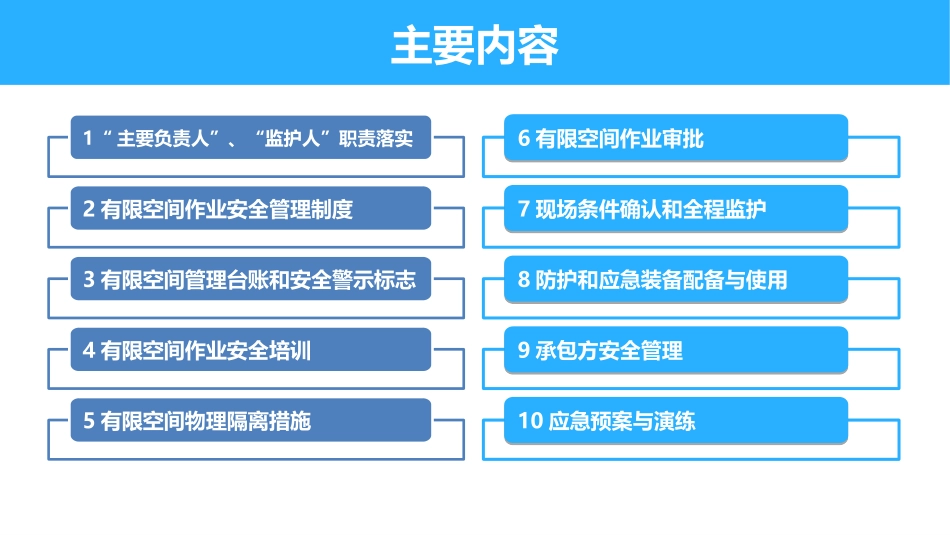 主要内容

1 “主要负责人”、“监护人”职责落实

2 有限空间作业安全管理制度

3 有限空间管理台账和安全警示标志

4 有限空间作业安全培训

5 有限空间物理隔离措施

6 有限空间作业审批

7 现场条件确认和全程监护

8 防护和应急装备配备与使用

9 承包方安全管理

10 应急预案与演练